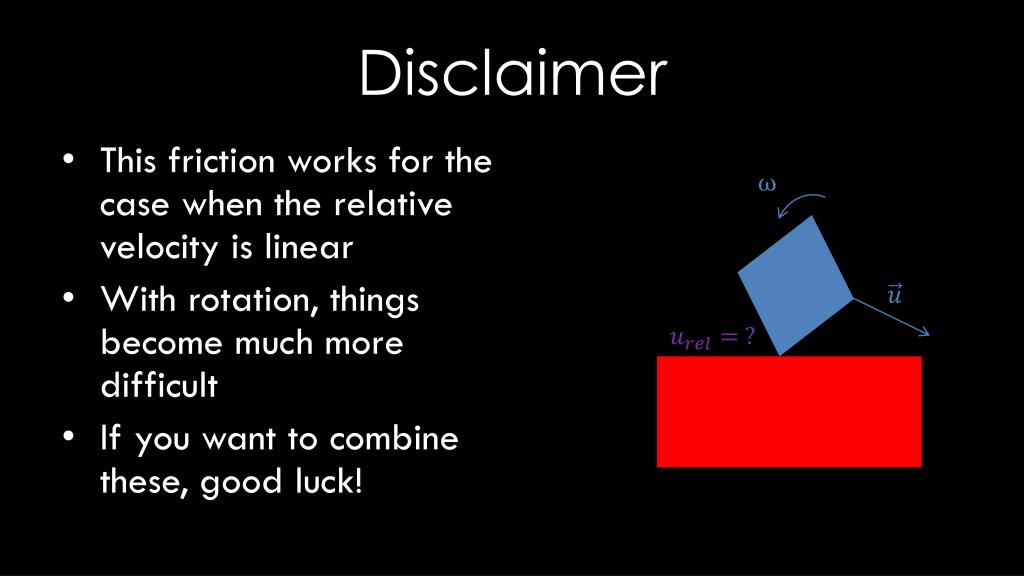 Disclaimer

• This friction works for the case when the relative velocity is linear
• With rotation, things become much more difficult
• If you want to combine these, good luck!

$\omega$

$\vec{u}$

$u_{rel} = ?$